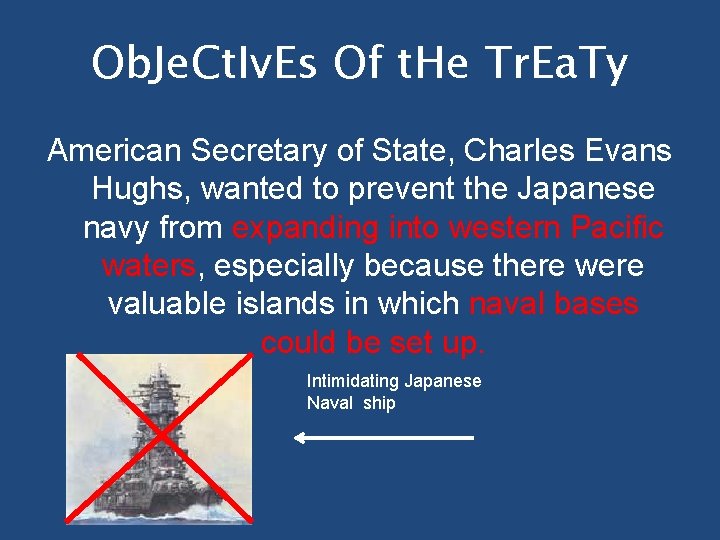 ObJeCtIvEs Of tHe TrEaTy

American Secretary of State, Charles Evans Hughs, wanted to prevent the Japanese navy from expanding into western Pacific waters, especially because there were valuable islands in which naval bases could be set up.

Intimidating Japanese Naval ship